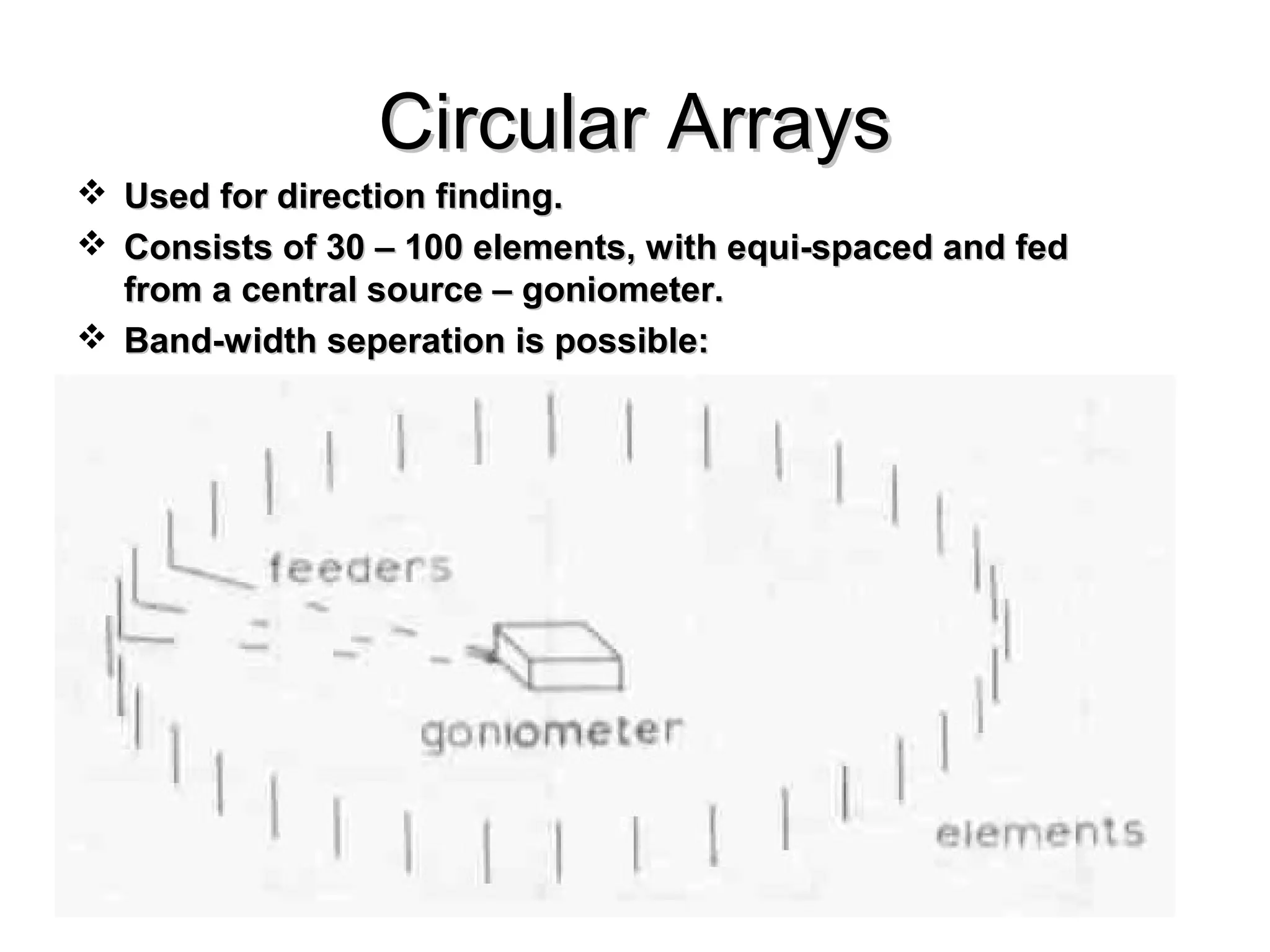 Circular Arrays

❖ Used for direction finding.

❖ Consists of 30 – 100 elements, with equi-spaced and fed from a central source – goniometer.

❖ Band-width seperation is possible:

feeders

goniometer

elements